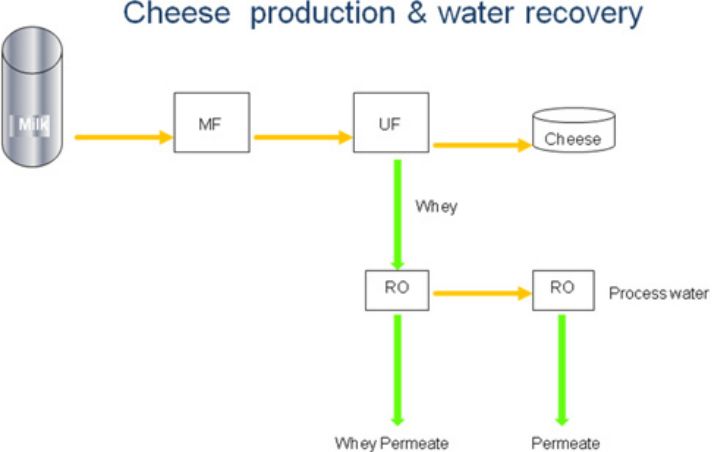 Cheese production & water recovery

Milk

MF

UF

Cheese

Whey

RO

RO

Process water

Whey Permeate

Permeate